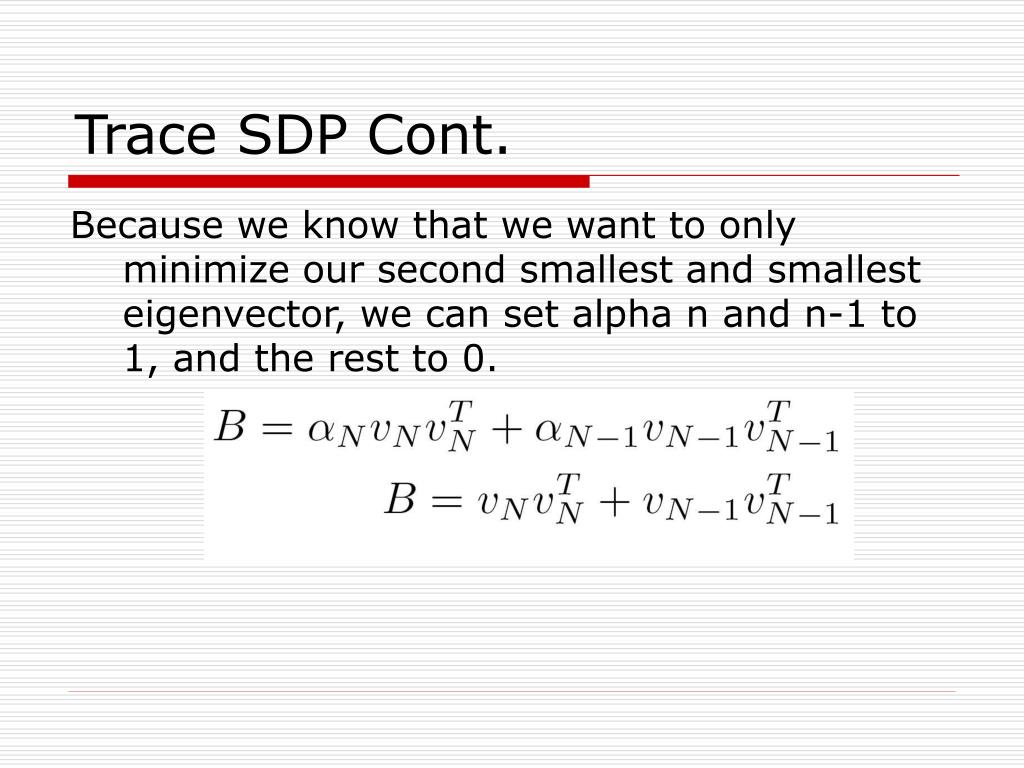 Trace SDP Cont.

Because we know that we want to only minimize our second smallest and smallest eigenvector, we can set alpha n and n-1 to 1, and the rest to 0.

$B = \alpha_N v_N v_N^T + \alpha_{N-1} v_{N-1} v_{N-1}^T$

$B = v_N v_N^T + v_{N-1} v_{N-1}^T$